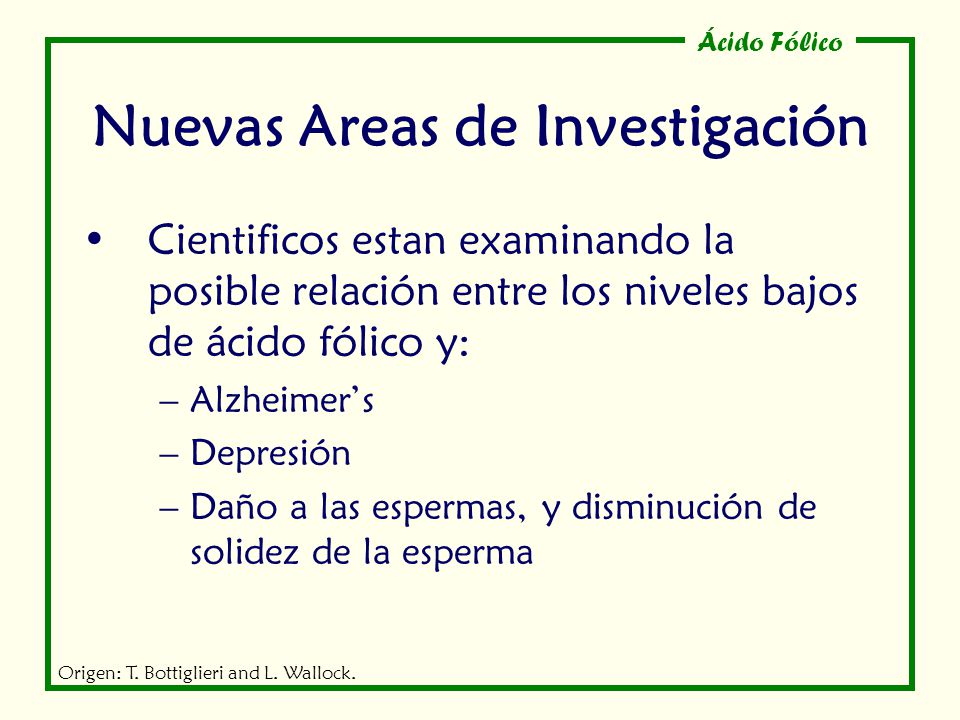 Ácido Fólico

Nuevas Areas de Investigación

• Cientificos estan examinando la posible relación entre los niveles bajos de ácido fólico y:
– Alzheimer's
– Depresión
– Daño a las espermas, y disminución de solidez de la esperma

Origen: T. Bottiglieri and L. Wallock.